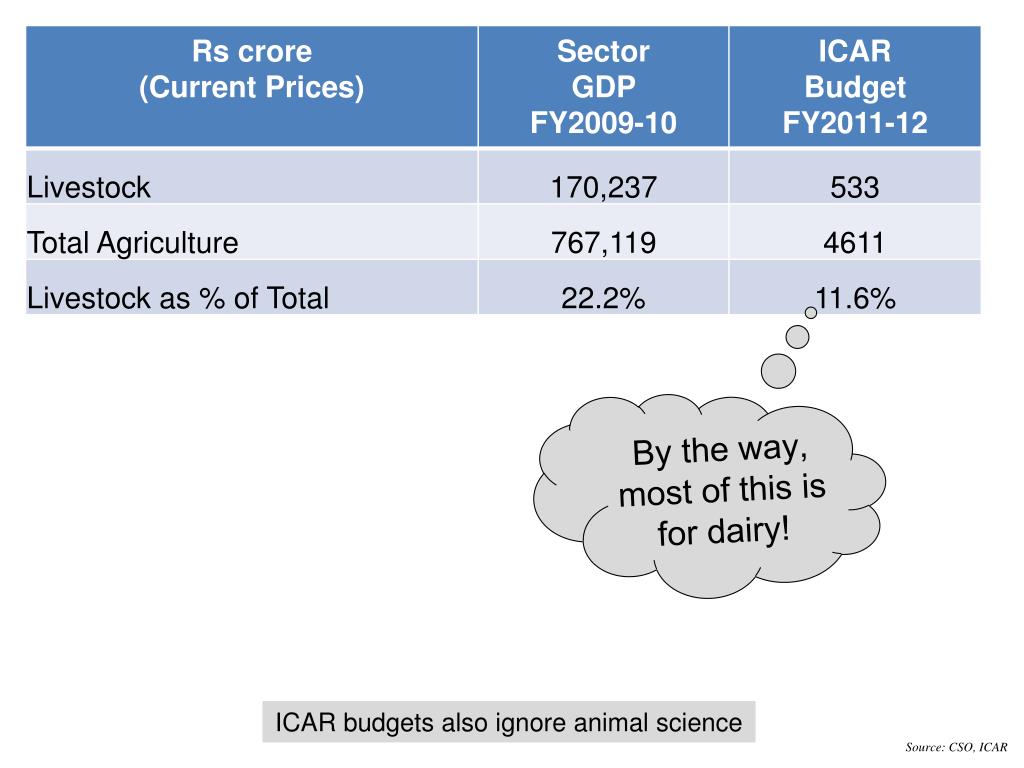 | Rs crore (Current Prices) | Sector GDP FY2009-10 | ICAR Budget FY2011-12 |
|---|---|---|
| Livestock | 170,237 | 533 |
| Total Agriculture | 767,119 | 4611 |
| Livestock as % of Total | 22.2% | 11.6% |

By the way, most of this is for dairy!

ICAR budgets also ignore animal science

Source: CSO, ICAR